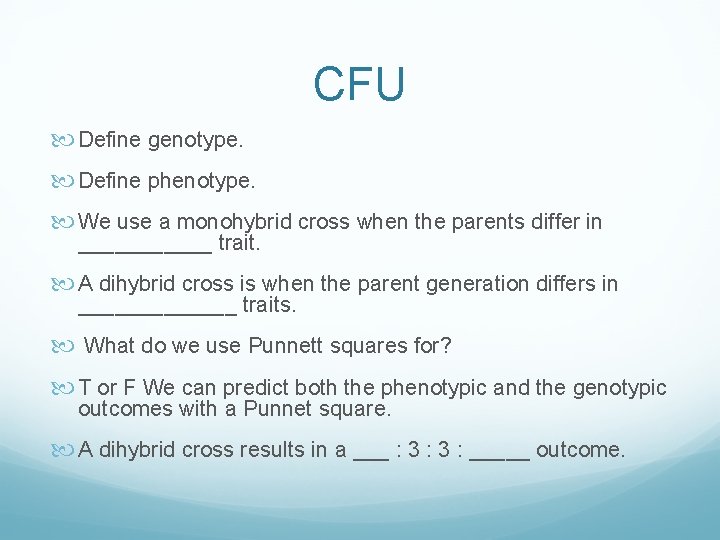 CFU

Define genotype.

Define phenotype.

We use a monohybrid cross when the parents differ in ___________ trait.

A dihybrid cross is when the parent generation differs in _____________ traits.

What do we use Punnett squares for?

T or F We can predict both the phenotypic and the genotypic outcomes with a Punnet square.

A dihybrid cross results in a ___ : 3 : 3 : _____ outcome.